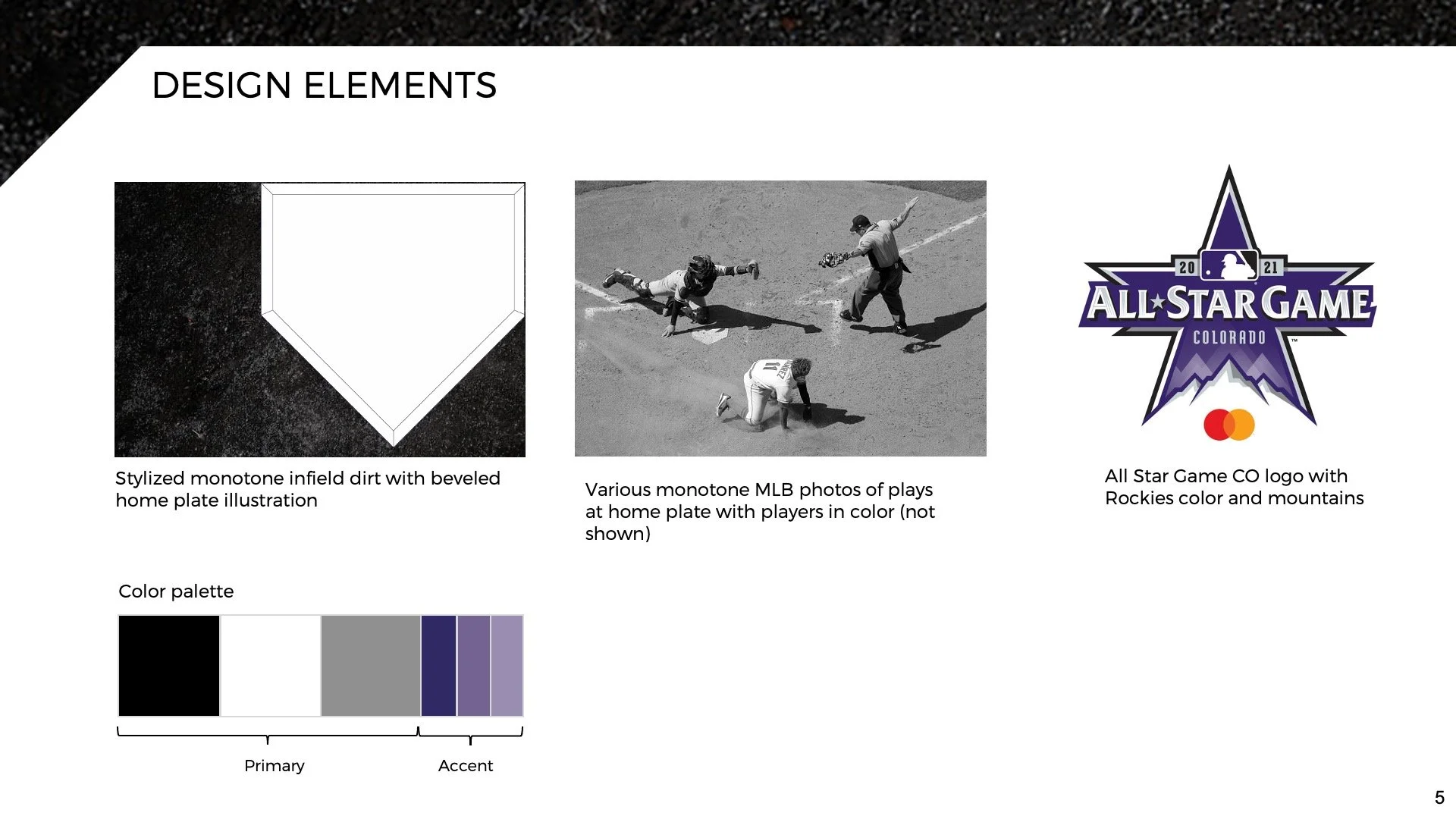 DESIGN ELEMENTS

Stylized monotone infield dirt with beveled home plate illustration

Various monotone MLB photos of plays at home plate with players in color (not shown)

20 21
ALL STAR GAME
COLORADO

All Star Game CO logo with Rockies color and mountains

Color palette

Primary

Accent

5